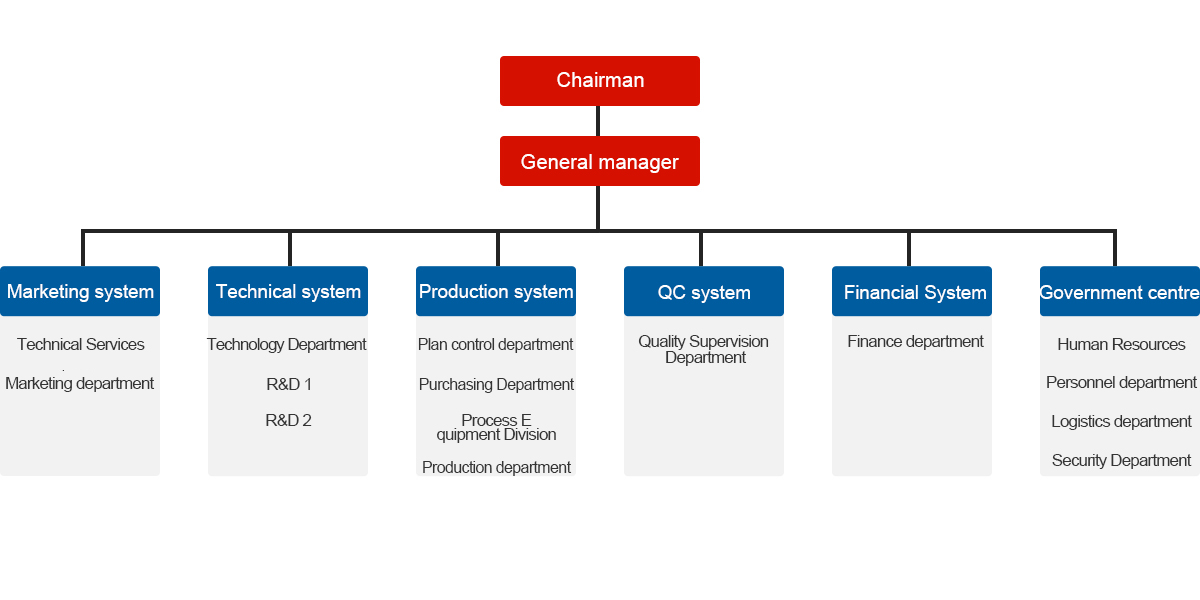 Chairman

General manager

Marketing system

Technical Services

Marketing department

Technical system

Technology Department

R&D 1

R&D 2

Production system

Plan control department

Purchasing Department

Process E quipment Division

Production department

QC system

Quality Supervision Department

Financial System

Finance department

Government centre

Human Resources

Personnel department

Logistics department

Security Department